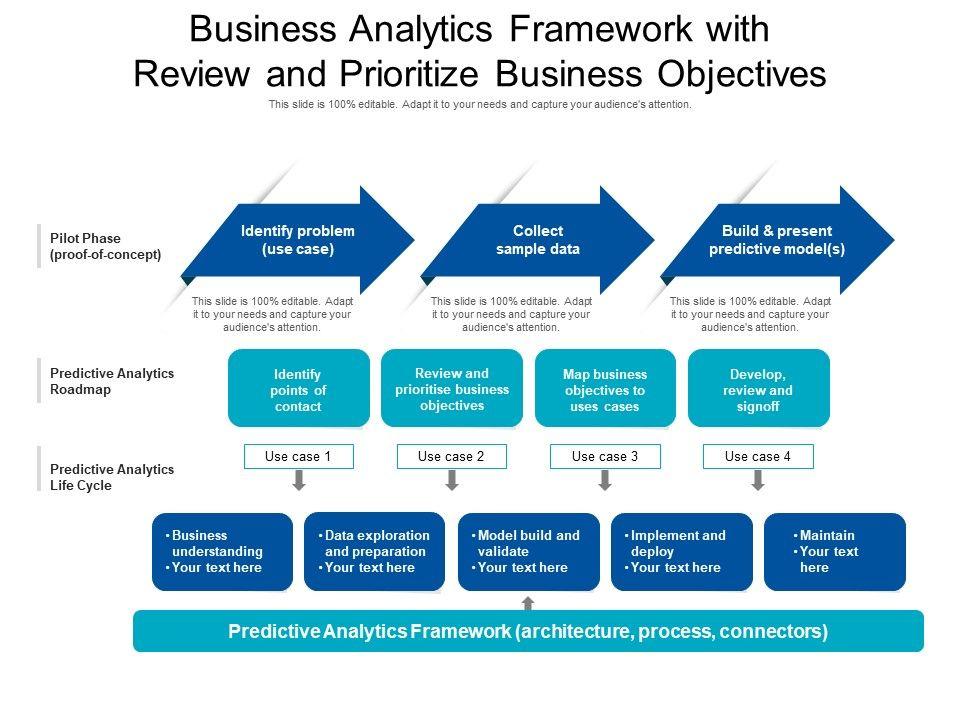 Business Analytics Framework with Review and Prioritize Business Objectives

This slide is 100% editable. Adapt it to your needs and capture your audience's attention.

Pilot Phase (proof-of-concept)

Identify problem (use case)

Collect sample data

Build & present predictive model(s)

This slide is 100% editable. Adapt it to your needs and capture your audience's attention.

This slide is 100% editable. Adapt it to your needs and capture your audience's attention.

This slide is 100% editable. Adapt it to your needs and capture your audience's attention.

Predictive Analytics Roadmap

Identify points of contact

Review and prioritise business objectives

Map business objectives to uses cases

Develop, review and signoff

Predictive Analytics Life Cycle

Use case 1

Use case 2

Use case 3

Use case 4

• Business understanding
• Your text here

• Data exploration and preparation
• Your text here

• Model build and validate
• Your text here

• Implement and deploy
• Your text here

• Maintain
• Your text here

Predictive Analytics Framework (architecture, process, connectors)